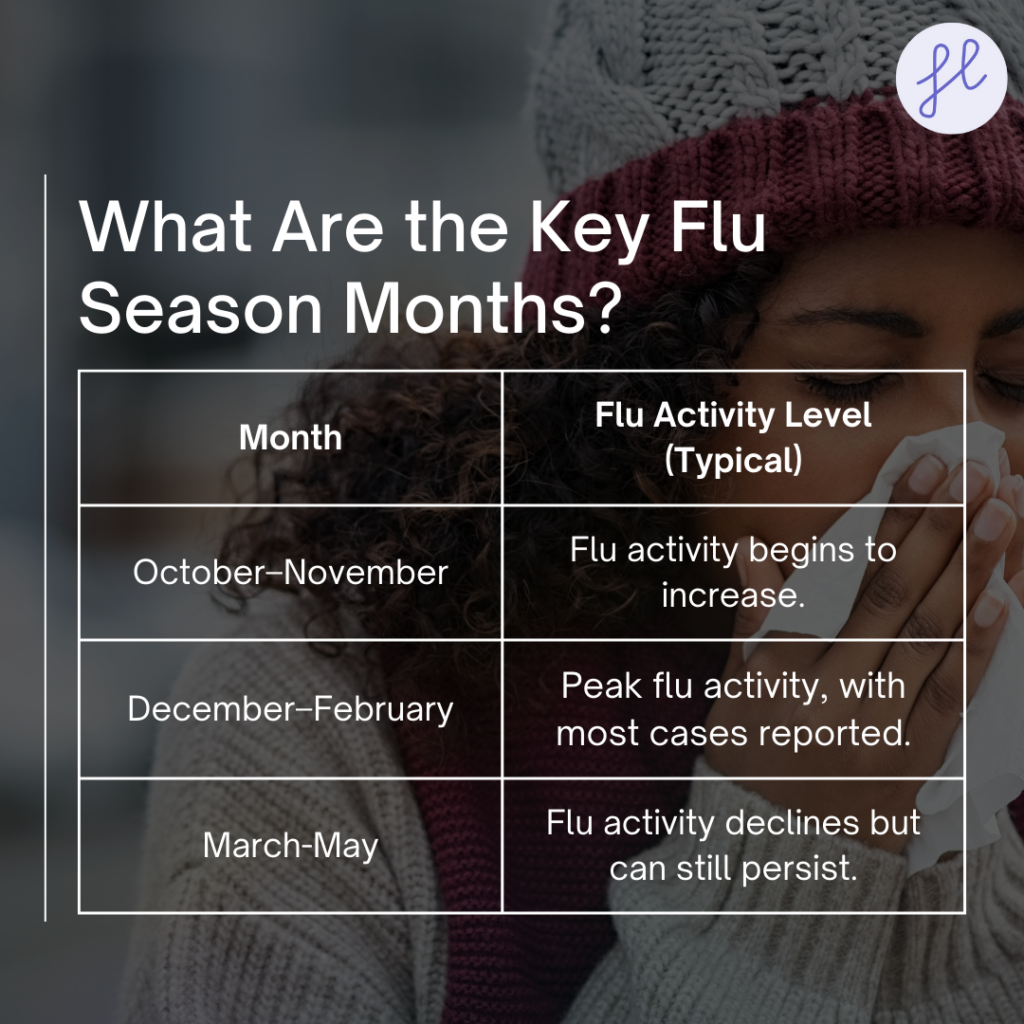 fl

What Are the Key Flu Season Months?

| Month | Flu Activity Level (Typical) |
|---|---|
| October–November | Flu activity begins to increase. |
| December–February | Peak flu activity, with most cases reported. |
| March-May | Flu activity declines but can still persist. |